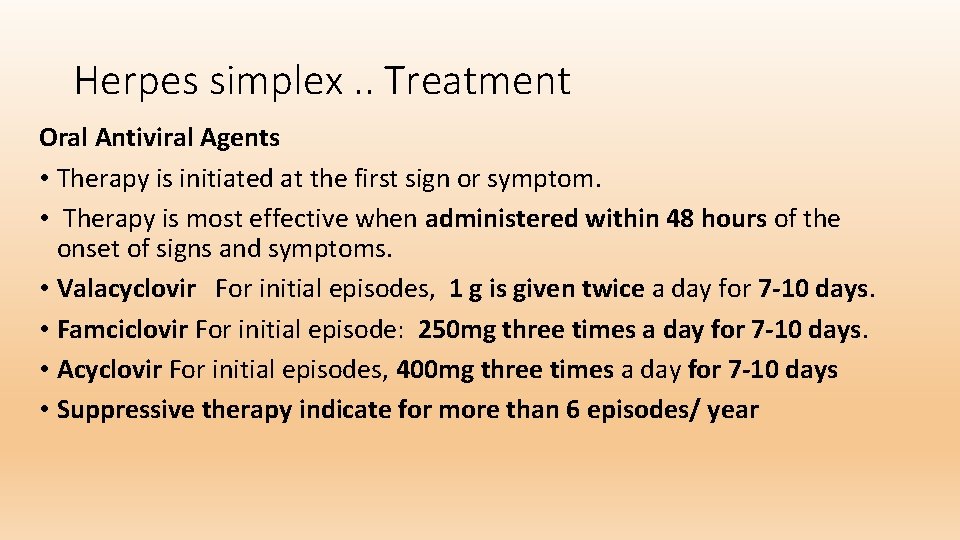 Herpes simplex .. Treatment

Oral Antiviral Agents

• Therapy is initiated at the first sign or symptom.

• Therapy is most effective when administered within 48 hours of the onset of signs and symptoms.

• Valacyclovir For initial episodes, 1 g is given twice a day for 7-10 days.

• Famciclovir For initial episode: 250mg three times a day for 7-10 days.

• Acyclovir For initial episodes, 400mg three times a day for 7-10 days

• Suppressive therapy indicate for more than 6 episodes/ year